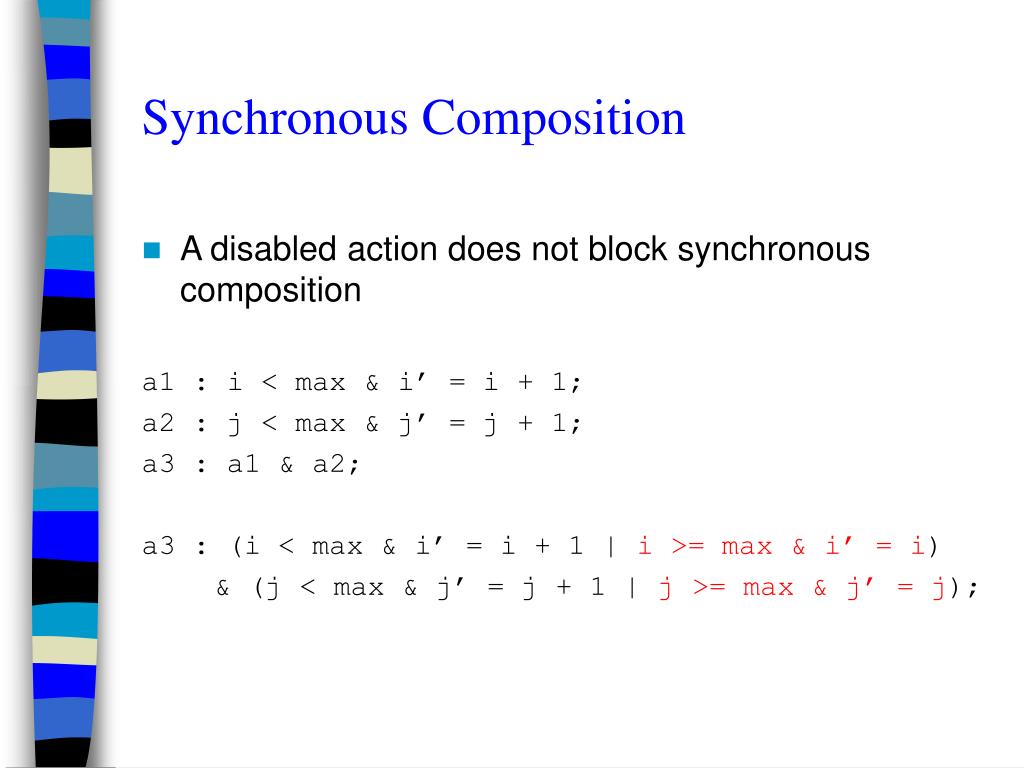 Synchronous Composition

A disabled action does not block synchronous composition

a1 : i < max & i’ = i + 1;
a2 : j < max & j’ = j + 1;
a3 : a1 & a2;

a3 : (i < max & i’ = i + 1 | i >= max & i’ = i)
& (j < max & j’ = j + 1 | j >= max & j’ = j);